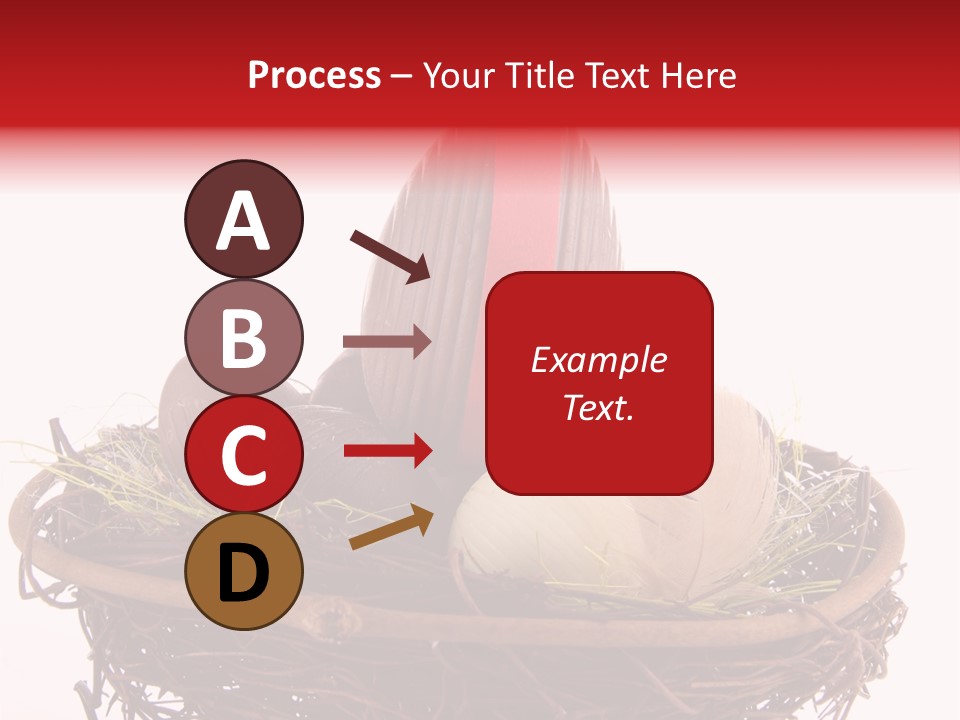 Process – Your Title Text Here

A

B

C

D

Example Text.